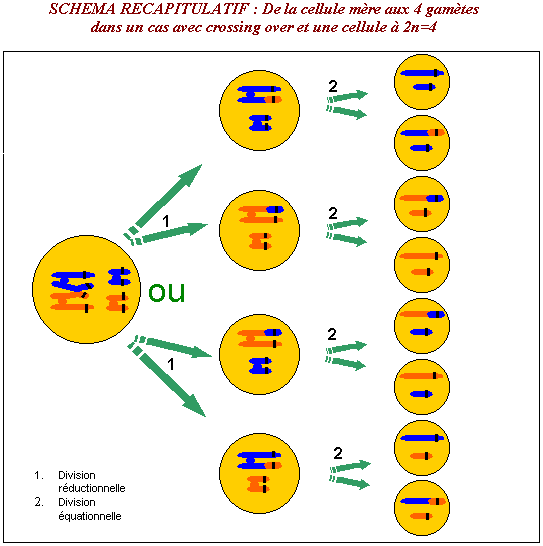 SCHEMA RECAPITULATIF : De la cellule mère aux 4 gamètes dans un cas avec crossing over et une cellule à 2n=4

2

1

2

ou

2

1

2

1. Division réductionnelle
2. Division équationnelle